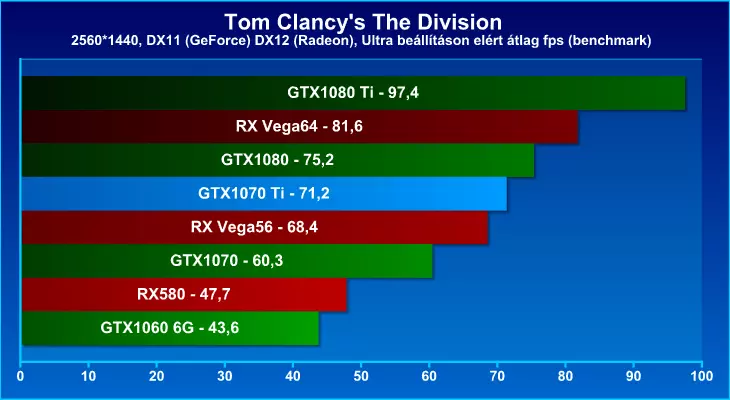 Tom Clancy's The Division
2560*1440, DX11 (GeForce) DX12 (Radeon), Ultra beállításon elért átlag fps (benchmark)

GTX1080 Ti - 97,4
RX Vega64 - 81,6
GTX1080 - 75,2
GTX1070 Ti - 71,2
RX Vega56 - 68,4
GTX1070 - 60,3
RX580 - 47,7
GTX1060 6G - 43,6

0 10 20 30 40 50 60 70 80 90 100